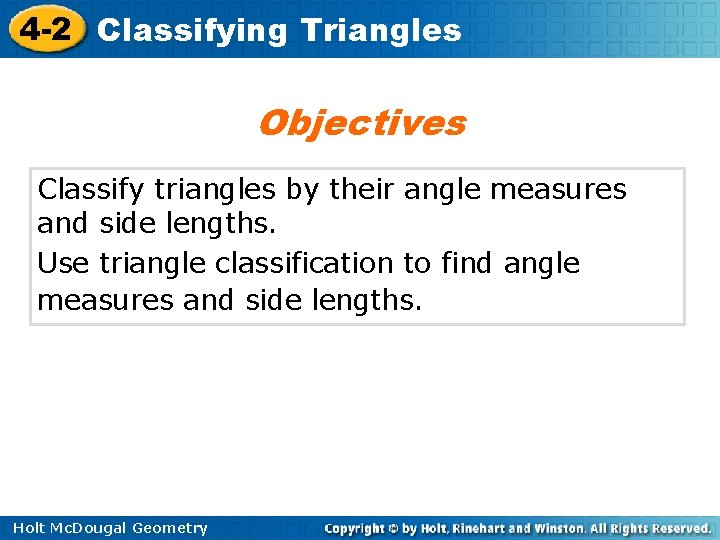 4-2 Classifying Triangles

Objectives

Classify triangles by their angle measures and side lengths.

Use triangle classification to find angle measures and side lengths.

Holt McDougal Geometry

Copyright © by Holt, Rinehart and Winston. All Rights Reserved.